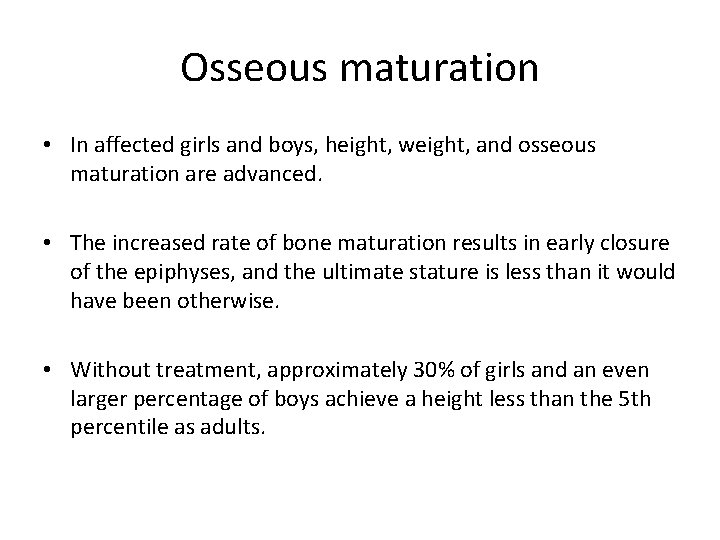 Osseous maturation

• In affected girls and boys, height, weight, and osseous maturation are advanced.

• The increased rate of bone maturation results in early closure of the epiphyses, and the ultimate stature is less than it would have been otherwise.

• Without treatment, approximately 30% of girls and an even larger percentage of boys achieve a height less than the 5th percentile as adults.